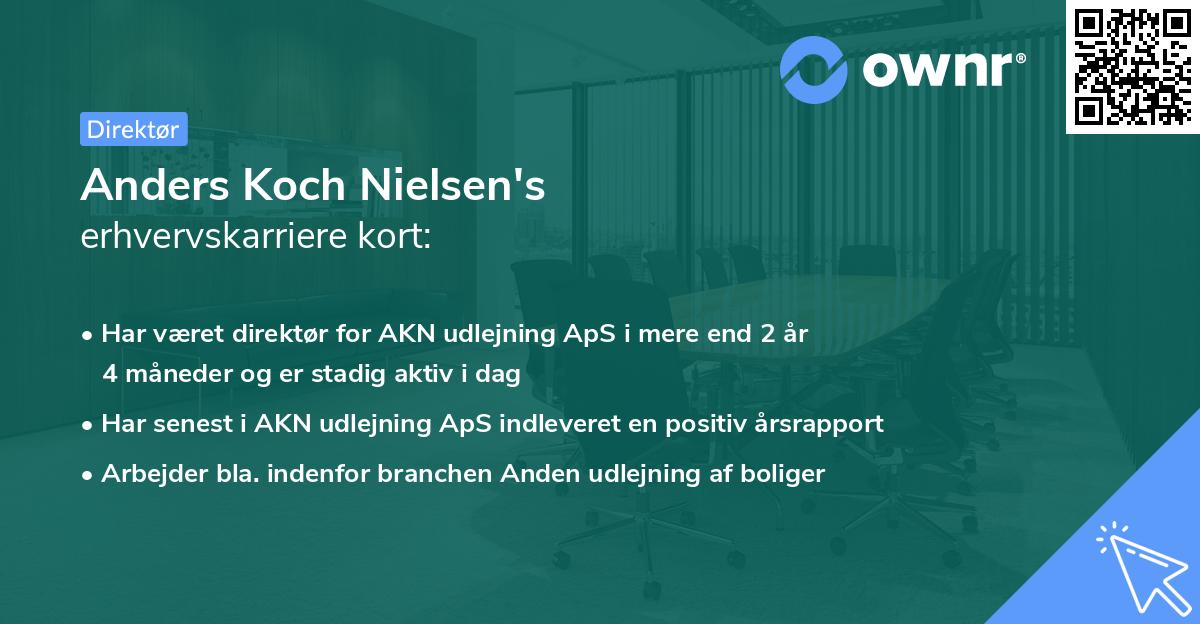 ownr®

Direktør

Anders Koch Nielsen's
erhvervskarriere kort:

• Har været direktør for AKN udlejning ApS i mere end 2 år 4 måneder og er stadig aktiv i dag
• Har senest i AKN udlejning ApS indleveret en positiv årsrapport
• Arbejder bla. indenfor branchen Anden udlejning af boliger